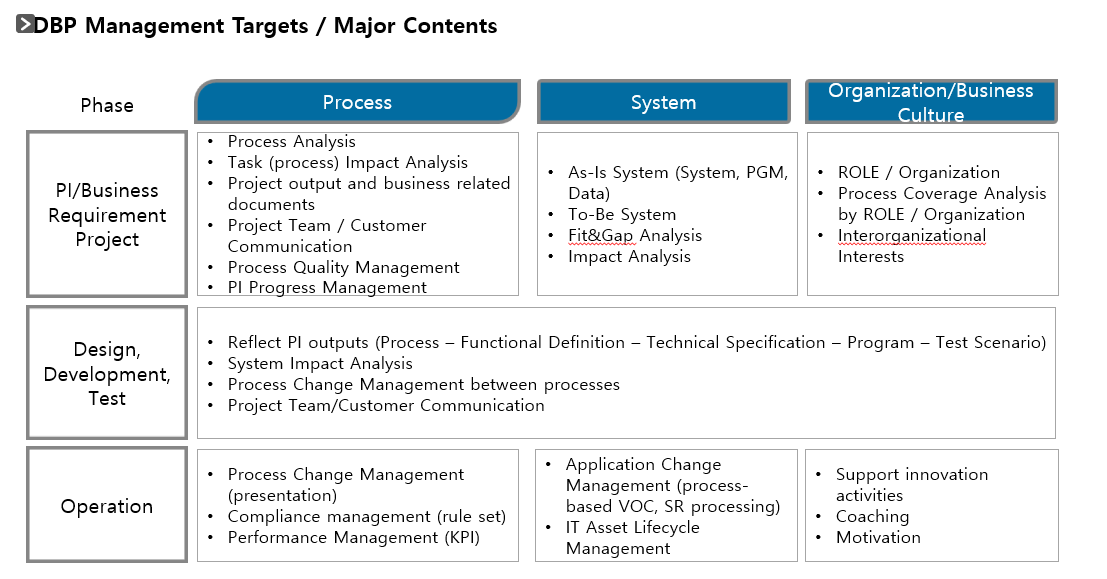 DBP Management Targets / Major Contents

| Phase | Process | System | Organization/Business Culture |
|---|---|---|---|
| PI/Business Requirement Project | • Process Analysis • Task (process) Impact Analysis • Project output and business related documents • Project Team / Customer Communication • Process Quality Management • PI Progress Management | • As-Is System (System, PGM, Data) • To-Be System • Fit&Gap Analysis • Impact Analysis | • ROLE / Organization • Process Coverage Analysis by ROLE / Organization • Interorganizational Interests |
| Design, Development, Test | • Reflect PI outputs (Process – Functional Definition – Technical Specification – Program – Test Scenario) • System Impact Analysis • Process Change Management between processes • Project Team/Customer Communication | | |
| Operation | • Process Change Management (presentation) • Compliance management (rule set) • Performance Management (KPI) | • Application Change Management (process-based VOC, SR processing) • IT Asset Lifecycle Management | • Support innovation activities • Coaching • Motivation |